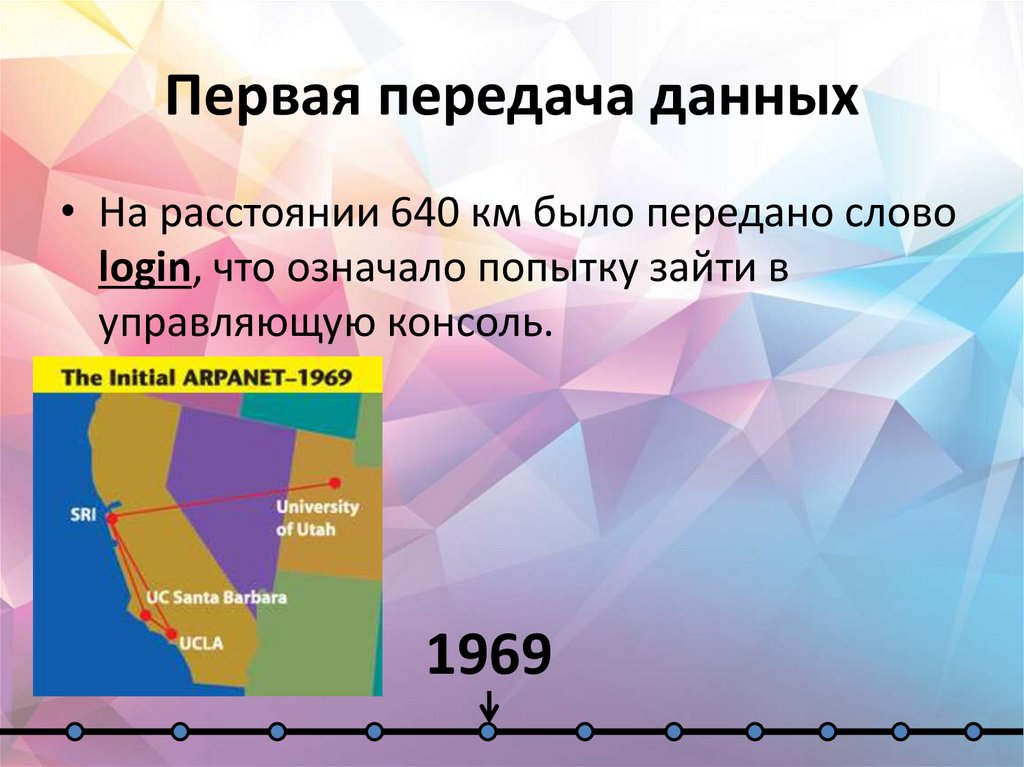 Первая передача данных

• На расстоянии 640 км было передано слово login, что означало попытку зайти в управляющую консоль.

The Initial ARPANET–1969

SRI

University of Utah

UC Santa Barbara

UCLA

1969